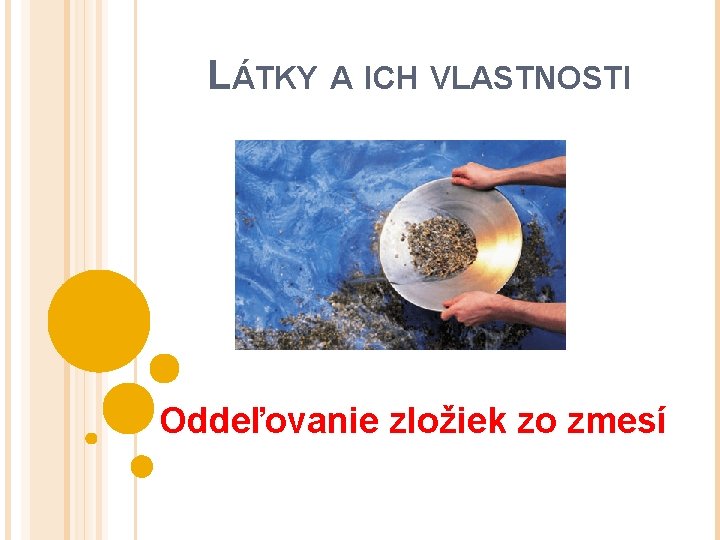 LÁTKY A ICH VLASTNOSTI

Oddeľovanie zložiek zo zmesí